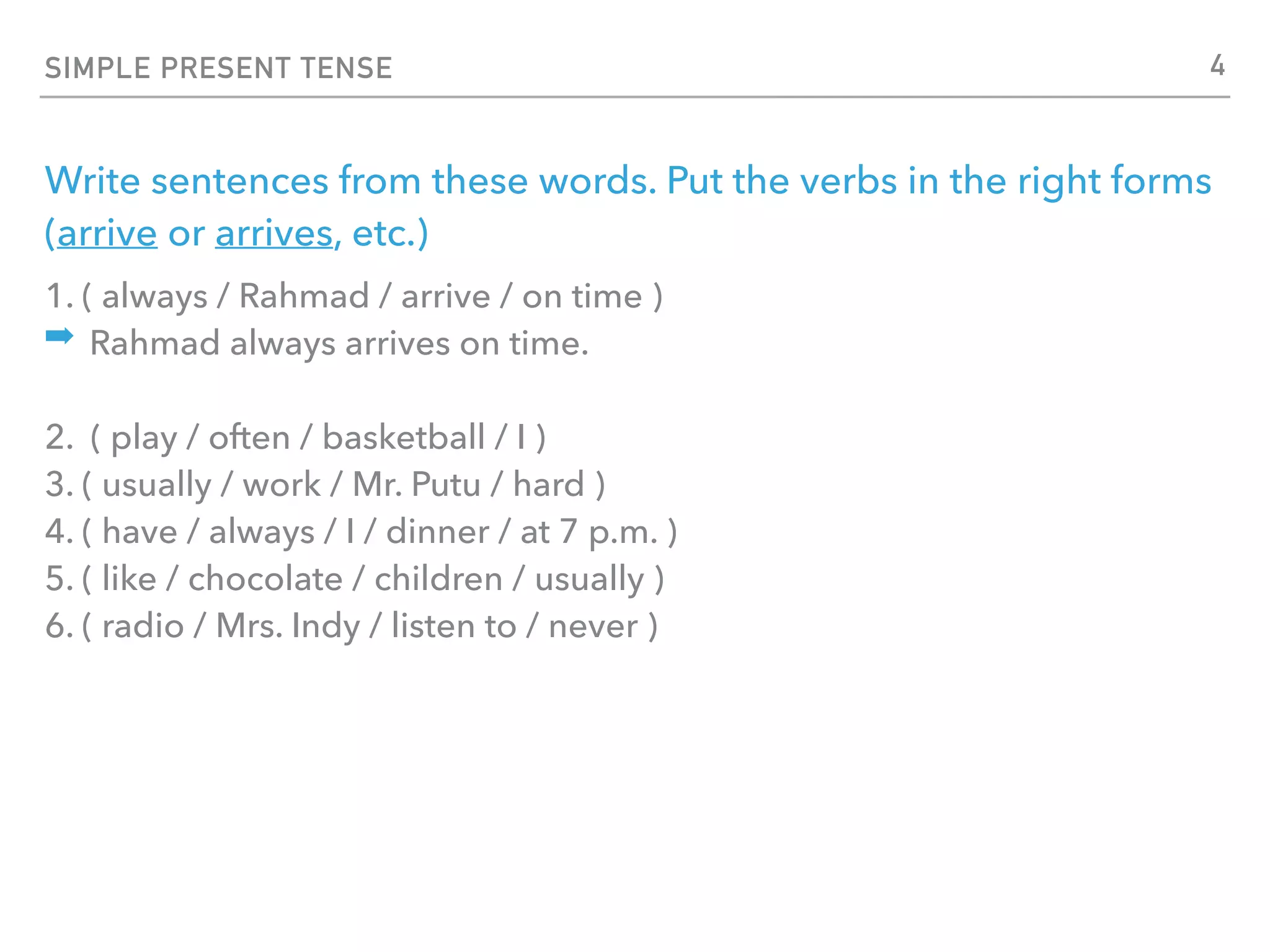 SIMPLE PRESENT TENSE 4

Write sentences from these words. Put the verbs in the right forms (arrive or arrives, etc.)

1. ( always / Rahmad / arrive / on time )
➡ Rahmad always arrives on time.

2. ( play / often / basketball / I )
3. ( usually / work / Mr. Putu / hard )
4. ( have / always / I / dinner / at 7 p.m. )
5. ( like / chocolate / children / usually )
6. ( radio / Mrs. Indy / listen to / never )